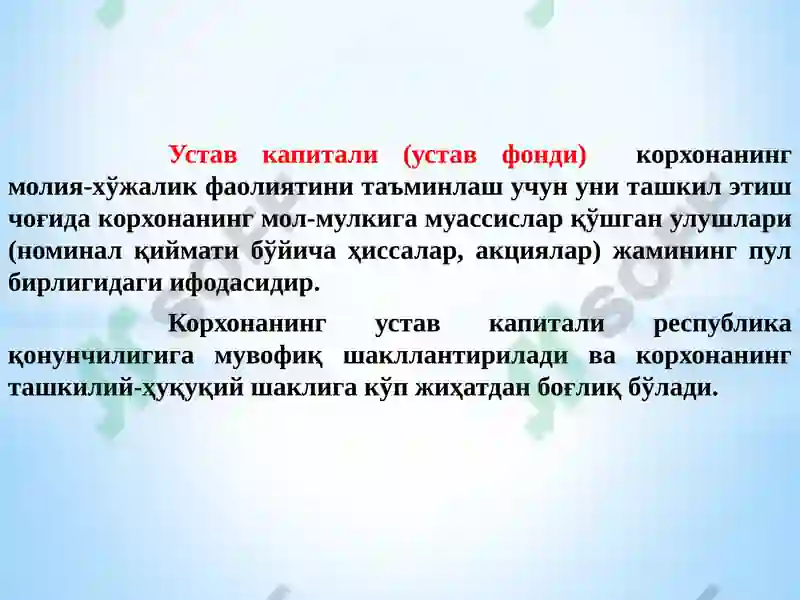 Устав капитали (устав фонди) корхонанинг молия-хўжалик фаолиятини таъминлаш учун уни ташкил этиш чоғида корхонанинг мол-мулкига муассислар қўшган улушлари (номинал қиймати бўйича ҳиссалар, акциялар) жамининг пул бирлигидаги ифодасидир.

Корхонанинг устав капитали республика қонунчилигига мувофиқ шакллантирилади ва корхонанинг ташкилий-ҳуқуқий шаклига кўп жиҳатдан боғлиқ бўлади.